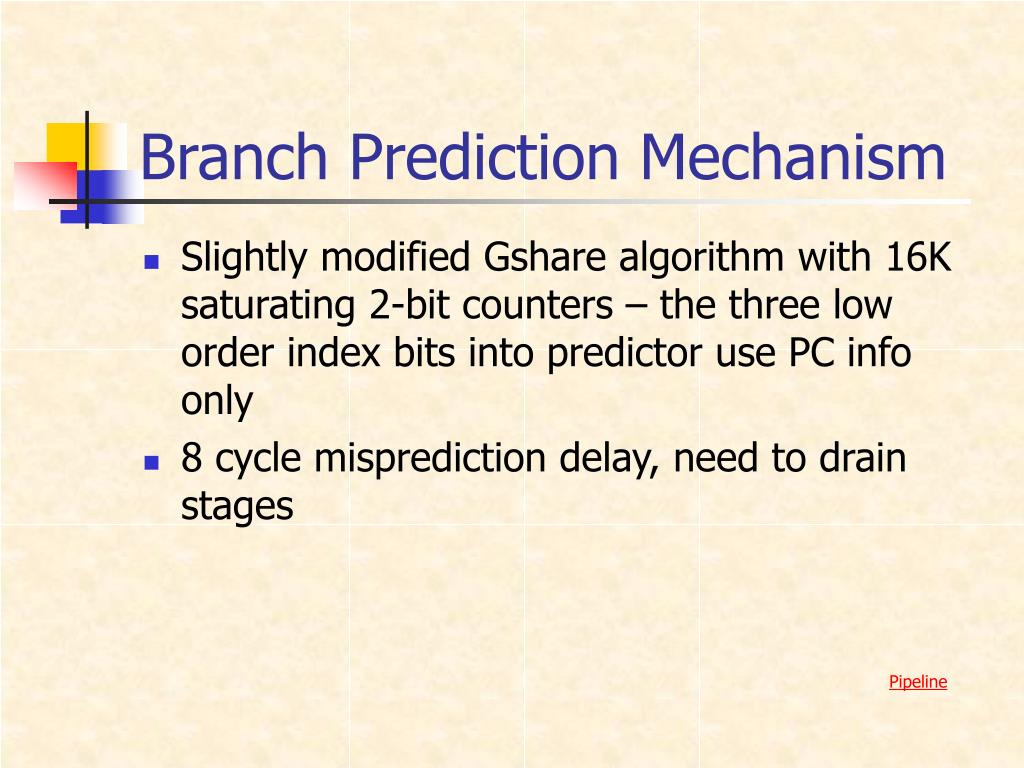 Branch Prediction Mechanism

- Slightly modified Gshare algorithm with 16K saturating 2-bit counters – the three low order index bits into predictor use PC info only
- 8 cycle misprediction delay, need to drain stages

Pipeline